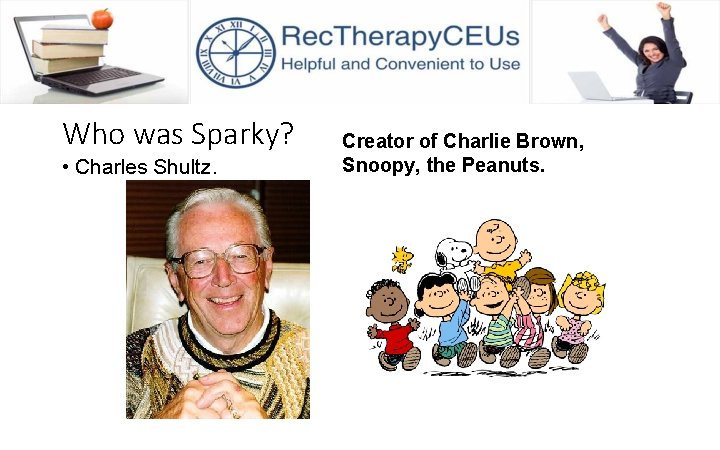 RecTherapyCEUs
Helpful and Convenient to Use

Who was Sparky?
• Charles Shultz.

Creator of Charlie Brown, Snoopy, the Peanuts.